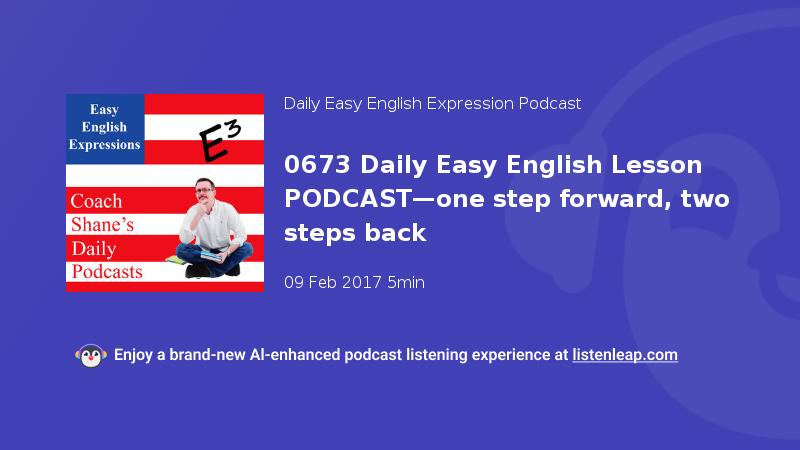 Easy English Expressions

$E^3$

Coach Shane's Daily Podcasts

Daily Easy English Expression Podcast

0673 Daily Easy English Lesson PODCAST—one step forward, two steps back

09 Feb 2017 5min

Enjoy a brand-new AI-enhanced podcast listening experience at listenleap.com